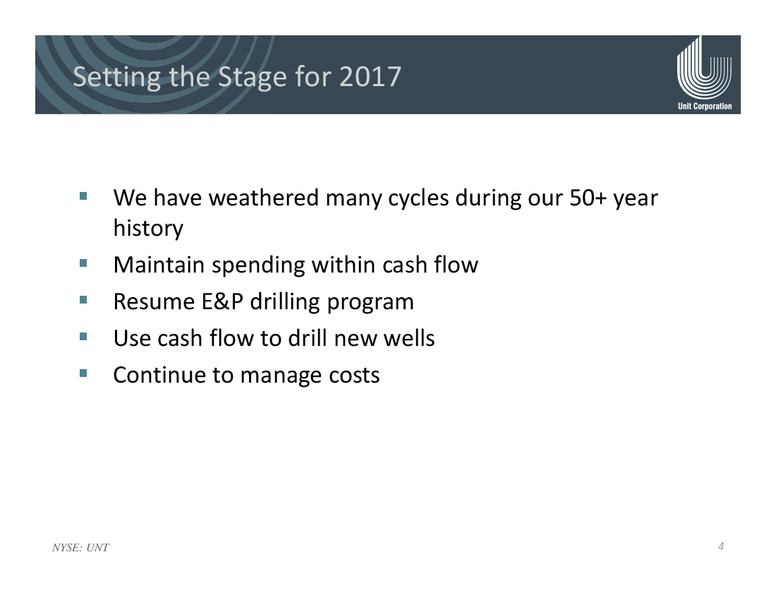 Setting the Stage for 2017

Unit Corporation

- We have weathered many cycles during our 50+ year history
- Maintain spending within cash flow
- Resume E&P drilling program
- Use cash flow to drill new wells
- Continue to manage costs

NYSE: UNT

4